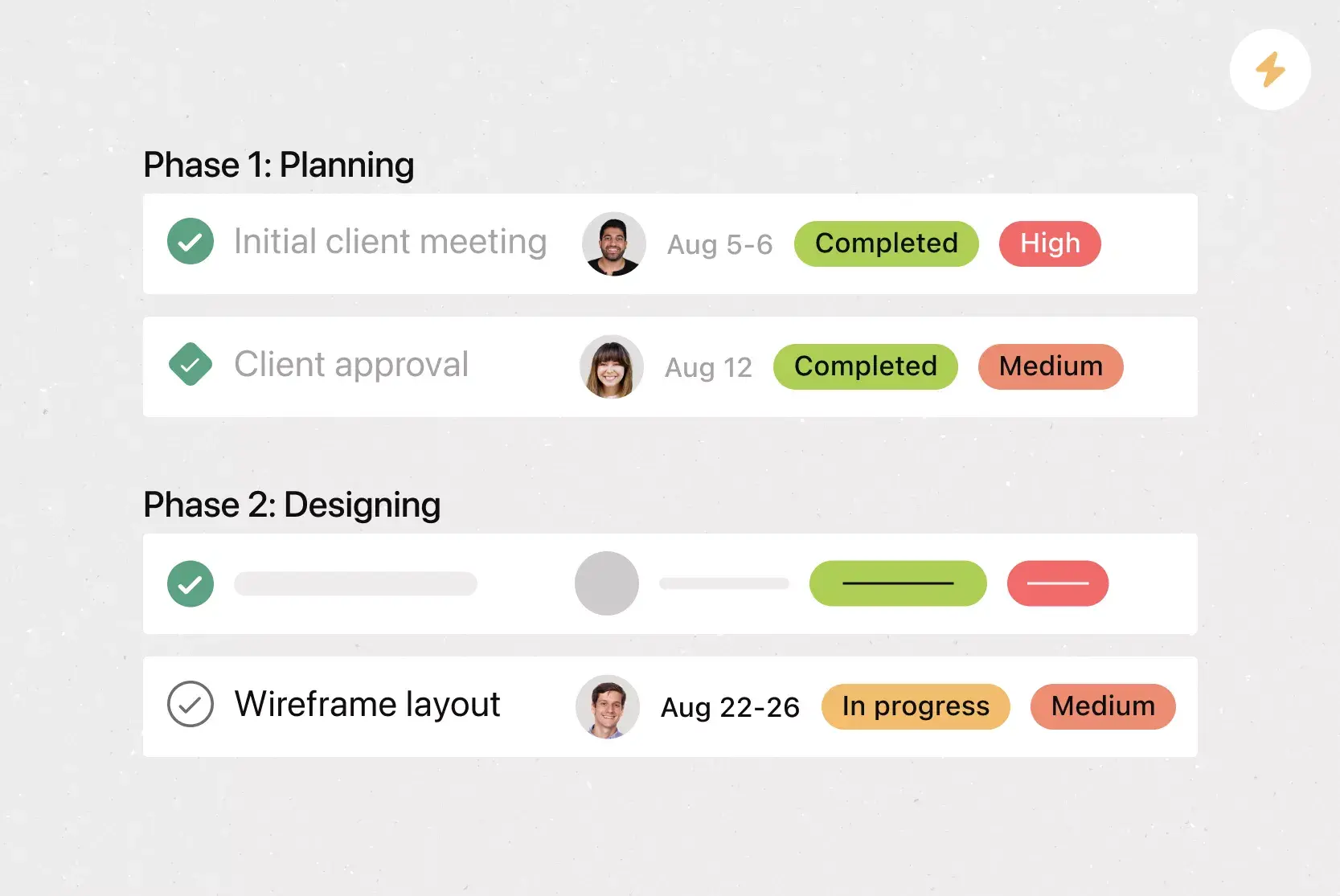 Phase 1: Planning

Initial client meeting Aug 5-6 Completed High

Client approval Aug 12 Completed Medium

Phase 2: Designing

Wireframe layout Aug 22-26 In progress Medium